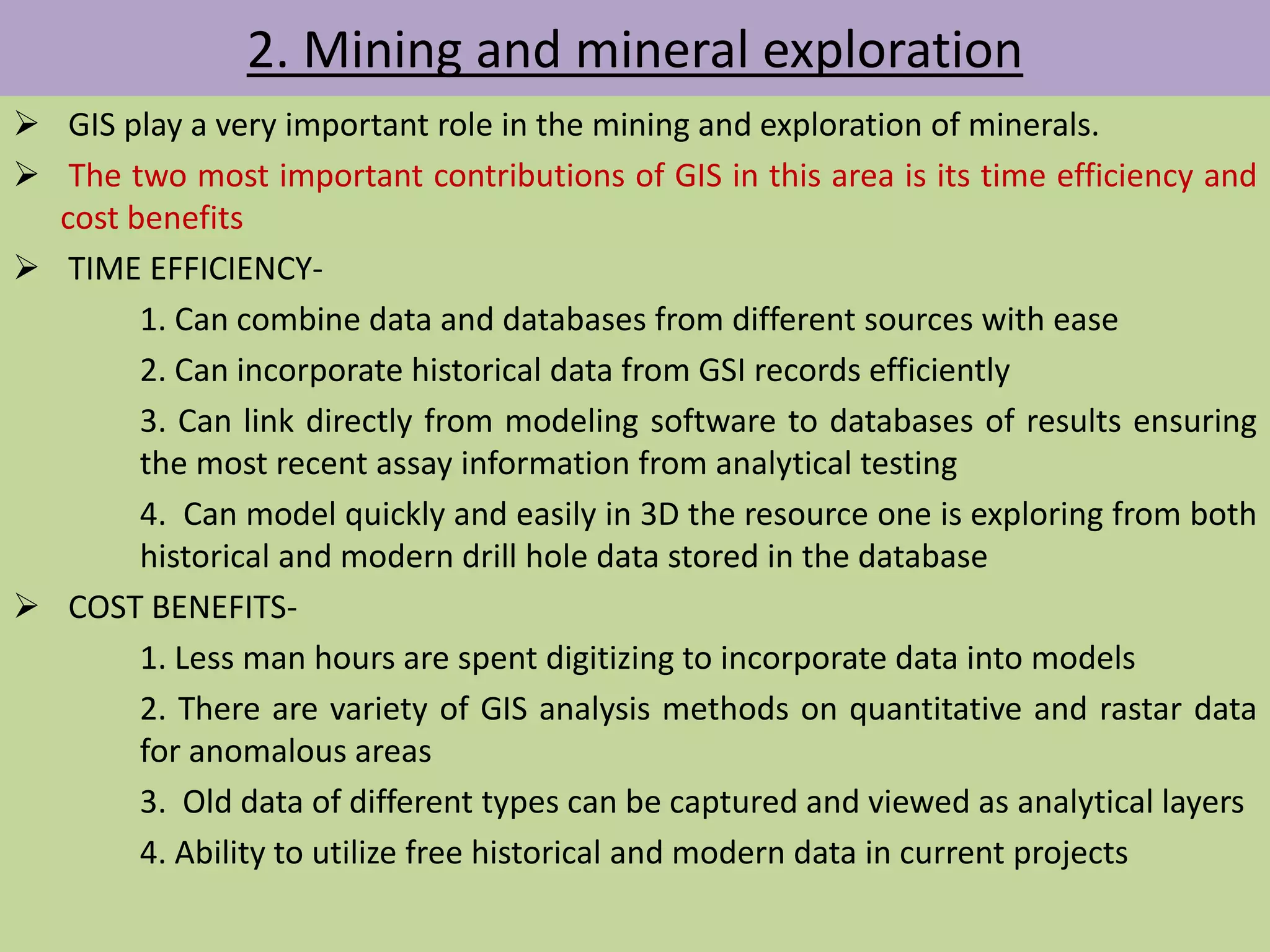 2. Mining and mineral exploration

➢ GIS play a very important role in the mining and exploration of minerals.

➢ The two most important contributions of GIS in this area is its time efficiency and cost benefits

➢ TIME EFFICIENCY-

1. Can combine data and databases from different sources with ease

2. Can incorporate historical data from GSI records efficiently

3. Can link directly from modeling software to databases of results ensuring the most recent assay information from analytical testing

4. Can model quickly and easily in 3D the resource one is exploring from both historical and modern drill hole data stored in the database

➢ COST BENEFITS-

1. Less man hours are spent digitizing to incorporate data into models

2. There are variety of GIS analysis methods on quantitative and rastar data for anomalous areas

3. Old data of different types can be captured and viewed as analytical layers

4. Ability to utilize free historical and modern data in current projects